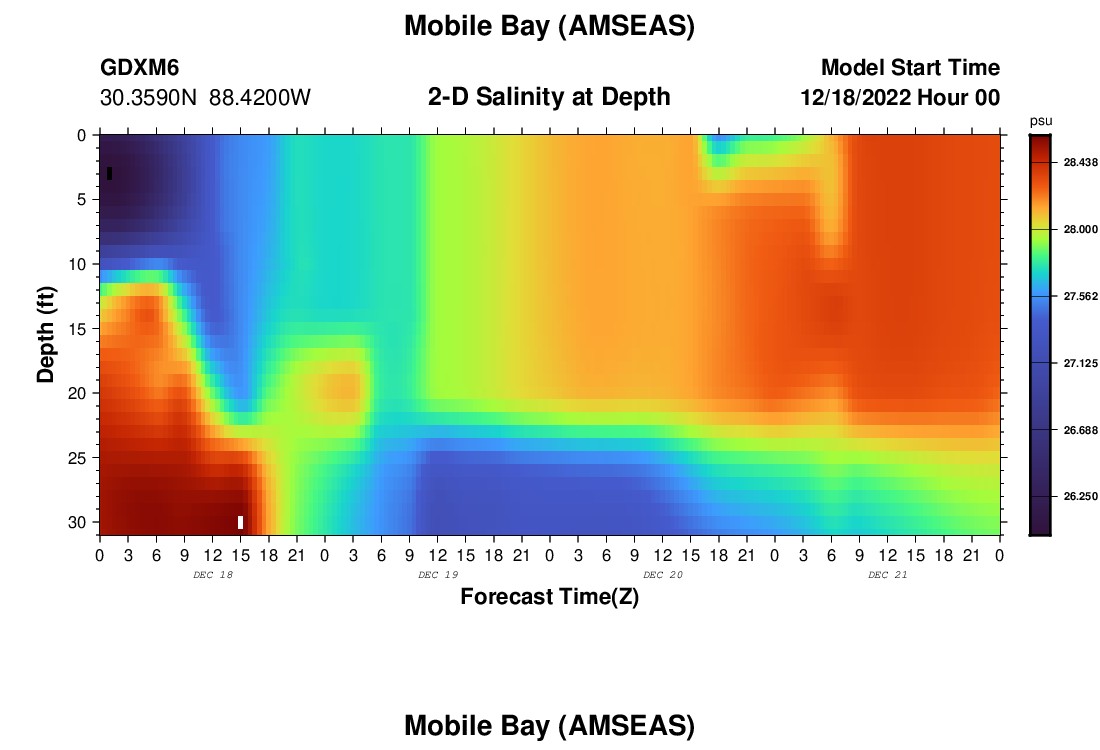 Mobile Bay (AMSEAS)

GDXM6
30.3590N 88.4200W

2-D Salinity at Depth

Model Start Time
12/18/2022 Hour 00

psu
28.438
28.000
27.562
27.125
26.688
26.250

Depth (ft)
0
5
10
15
20
25
30

0 3 6 9 12 15 18 21 0 3 6 9 12 15 18 21 0 3 6 9 12 15 18 21 0 3 6 9 12 15 18 21 0
DEC 18
DEC 19
DEC 20
DEC 21

Forecast Time(Z)

Mobile Bay (AMSEAS)